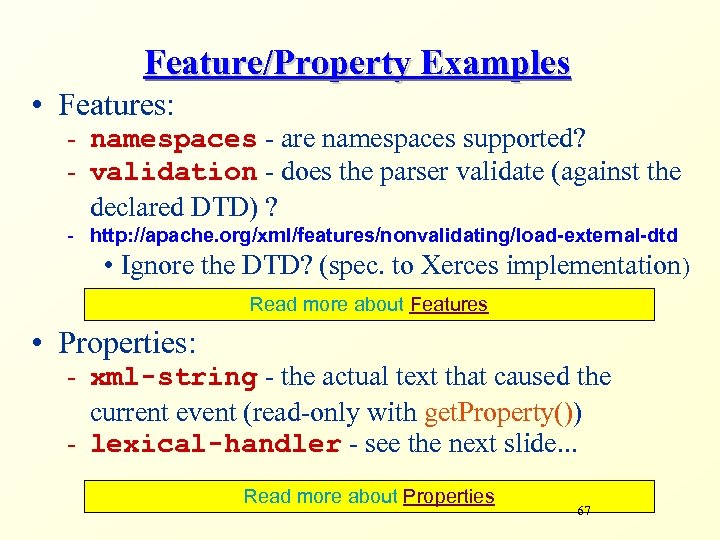 Feature/Property Examples

• Features:
- namespaces - are namespaces supported?
- validation - does the parser validate (against the declared DTD) ?
- http://apache.org/xml/features/nonvalidating/load-external-dtd
• Ignore the DTD? (spec. to Xerces implementation)

Read more about Features

• Properties:
- xml-string - the actual text that caused the current event (read-only with getProperty())
- lexical-handler - see the next slide...

Read more about Properties

67